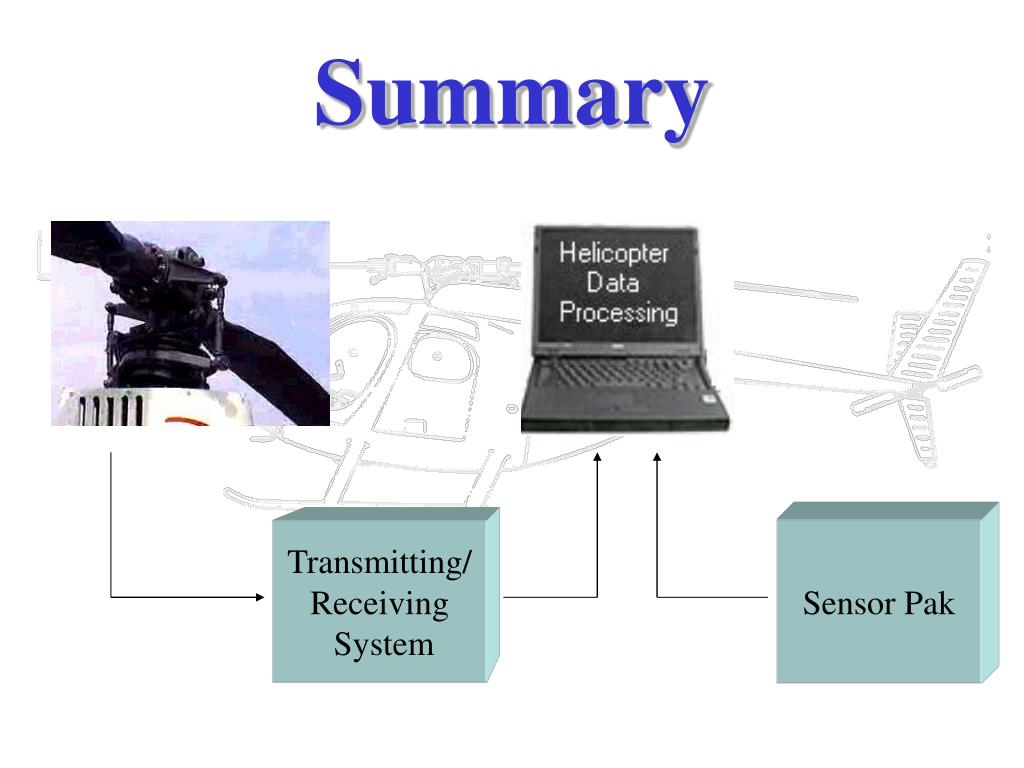 Summary

Helicopter Data Processing

Transmitting/ Receiving System

Sensor Pak